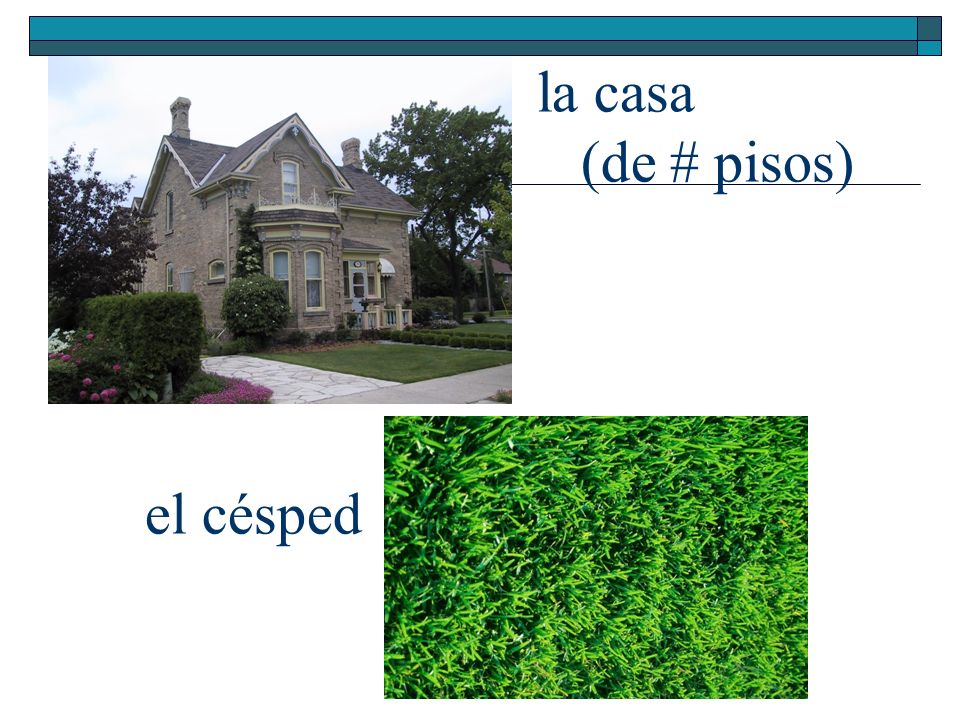 la casa
(de # pisos)

el césped